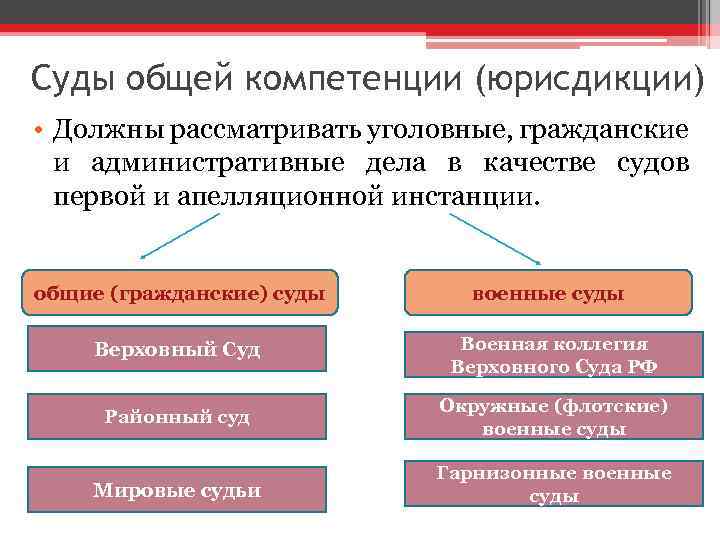 Суды общей компетенции (юрисдикции)

• Должны рассматривать уголовные, гражданские и административные дела в качестве судов первой и апелляционной инстанции.

общие (гражданские) суды

Верховный Суд

Районный суд

Мировые судьи

военные суды

Военная коллегия Верховного Суда РФ

Окружные (флотские) военные суды

Гарнизонные военные суды